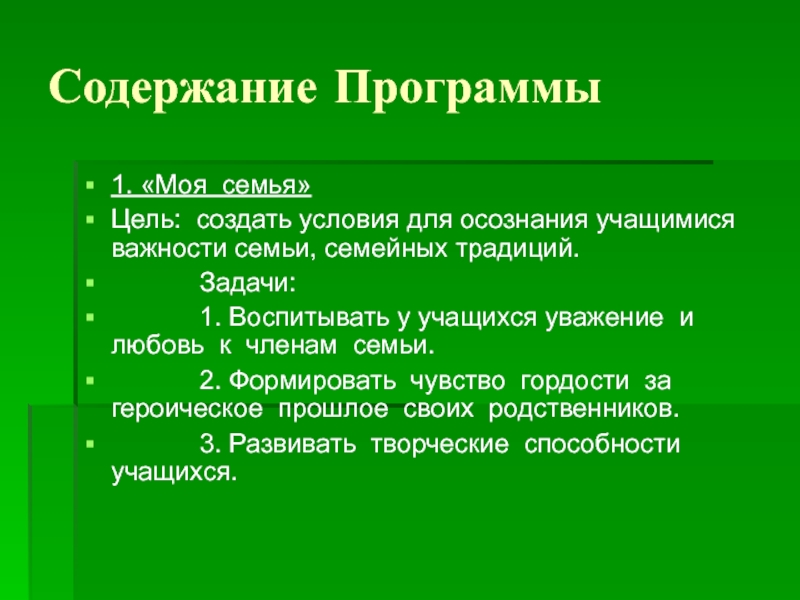 Содержание Программы

1. «Моя семья»

Цель: создать условия для осознания учащимися важности семьи, семейных традиций.

Задачи:

1. Воспитывать у учащихся уважение и любовь к членам семьи.

2. Формировать чувство гордости за героическое прошлое своих родственников.

3. Развивать творческие способности учащихся.